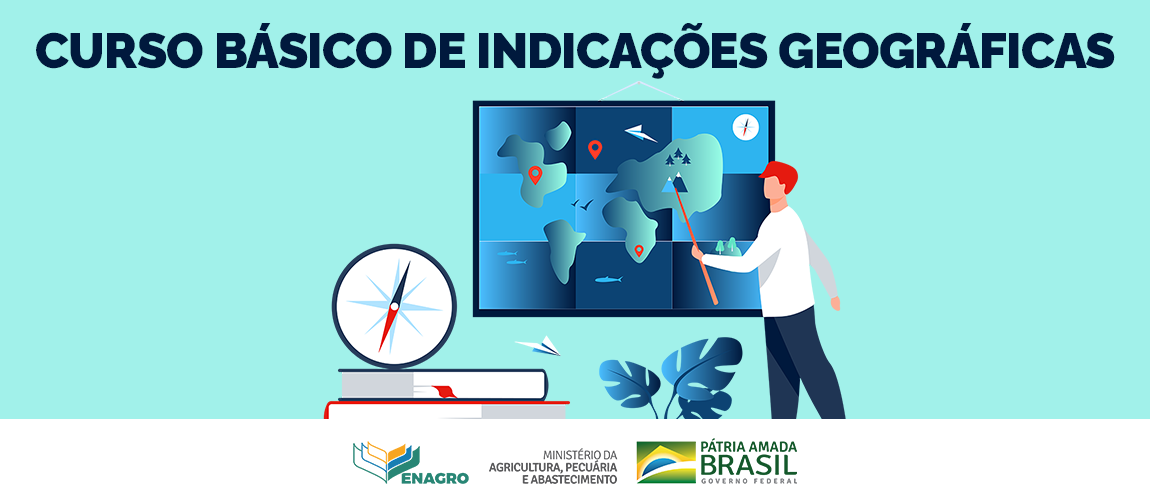 CURSO BÁSICO DE INDICAÇÕES GEOGRÁFICAS

ENAGRO

MINISTÉRIO DA AGRICULTURA, PECUÁRIA E ABASTECIMENTO

PÁTRIA AMADA BRASIL GOVERNO FEDERAL